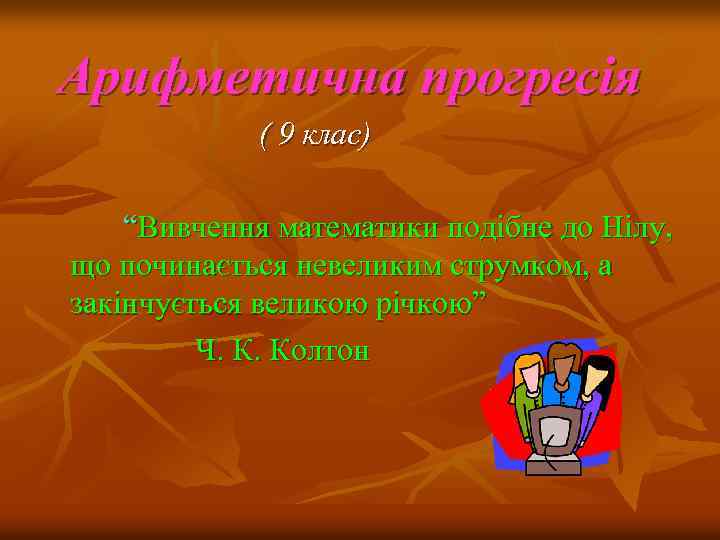 Арифметична прогресія

( 9 клас)

“Вивчення математики подібне до Нілу, що починається невеликим струмком, а закінчується великою річкою”

Ч. К. Колтон